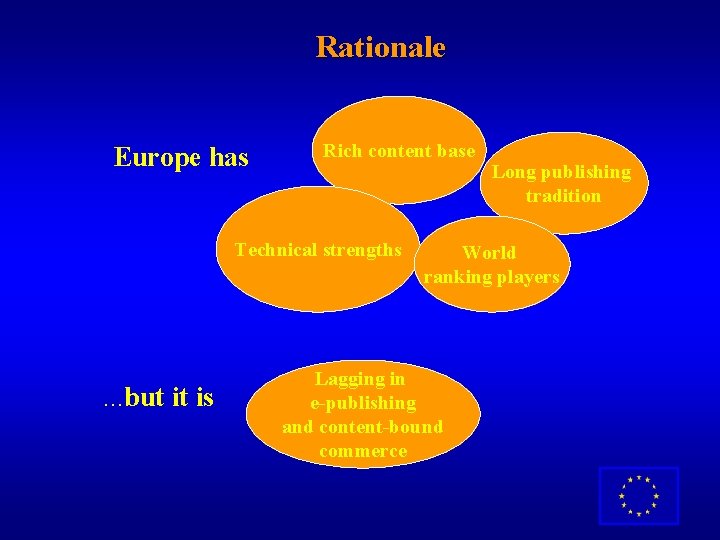 Rationale

Europe has

Rich content base

Long publishing tradition

Technical strengths

World ranking players

...but it is

Lagging in e-publishing and content-bound commerce